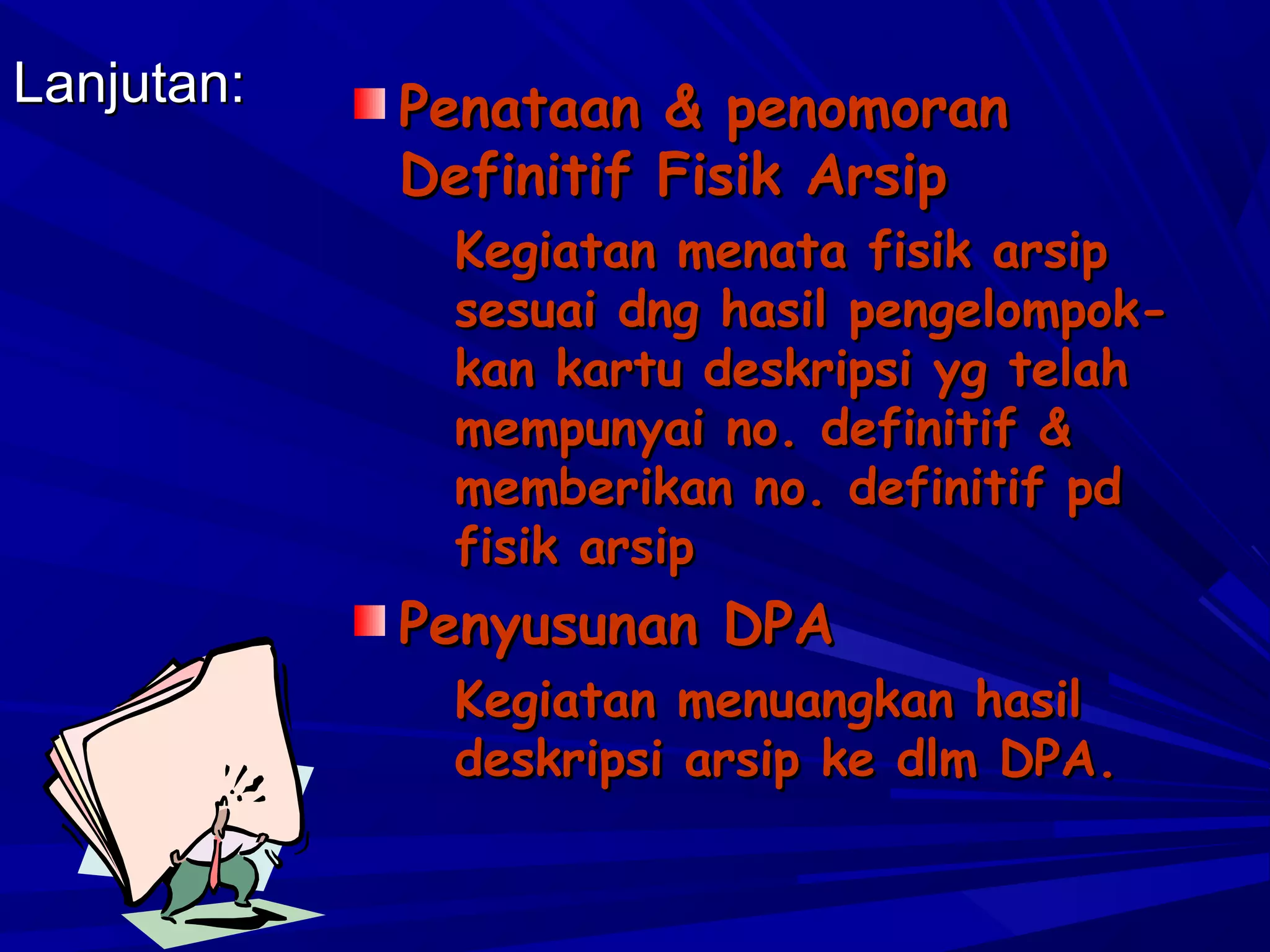 Lanjutan:

Penataan & penomoran Definitif Fisik Arsip

Kegiatan menata fisik arsip sesuai dng hasil pengelompokkan kartu deskripsi yg telah mempunyai no. definitif & memberikan no. definitif pd fisik arsip

Penyusunan DPA

Kegiatan menuangkan hasil deskripsi arsip ke dlm DPA.